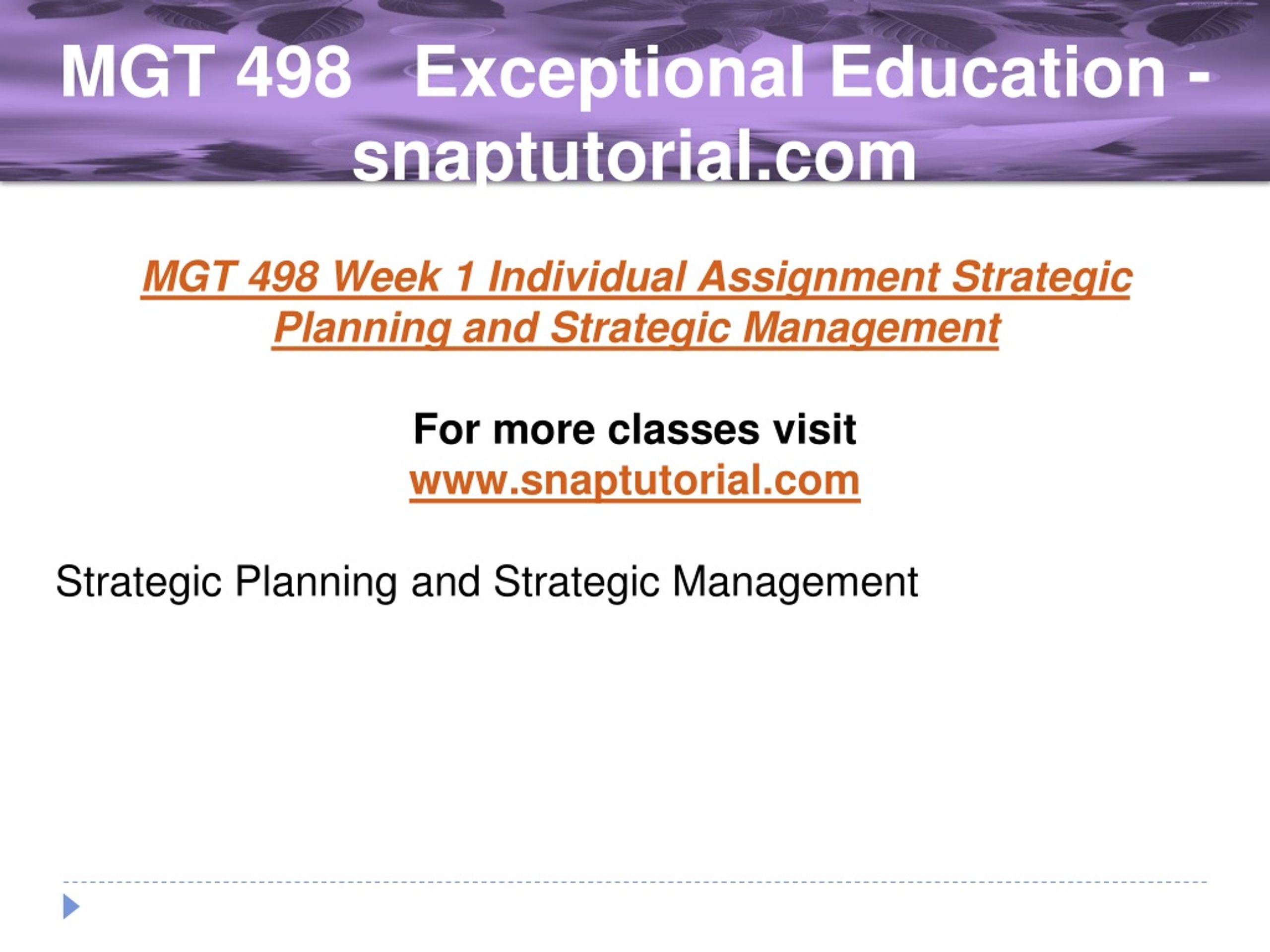 MGT 498 Exceptional Education - snaptutorial.com

MGT 498 Week 1 Individual Assignment Strategic Planning and Strategic Management

For more classes visit
www.snaptutorial.com

Strategic Planning and Strategic Management